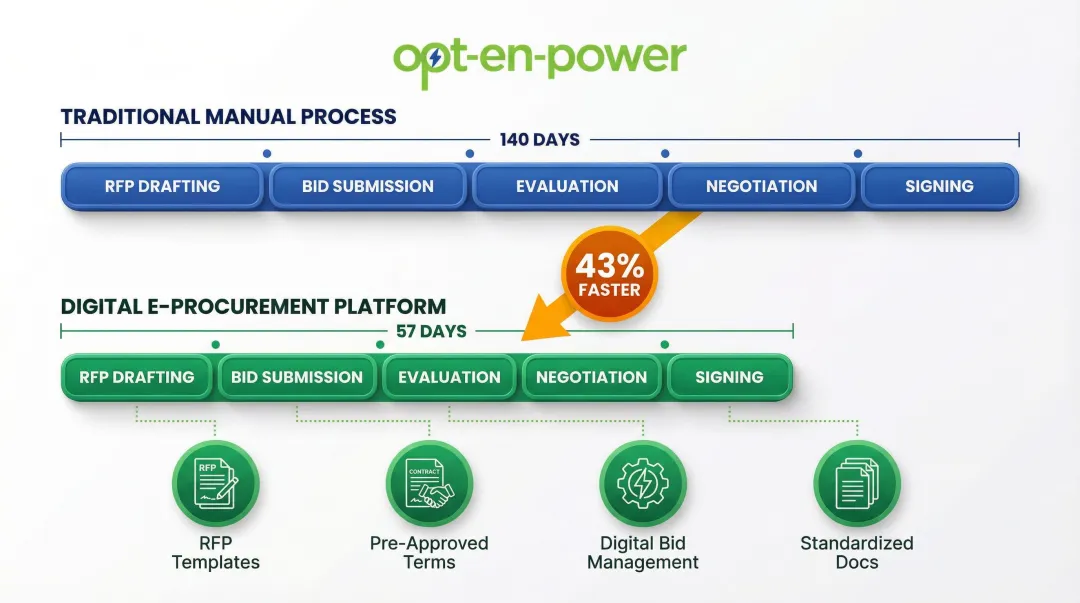 opt-en-power

TRADITIONAL MANUAL PROCESS

140 DAYS

RFP DRAFTING
BID SUBMISSION
EVALUATION
NEGOTIATION
SIGNING

43% FASTER

DIGITAL E-PROCUREMENT PLATFORM

57 DAYS

RFP DRAFTING
BID SUBMISSION
EVALUATION
NEGOTIATION
SIGNING

RFP

RFP Templates

CONTRACT

Pre-Approved Terms

Digital Bid Management

Standardized Docs